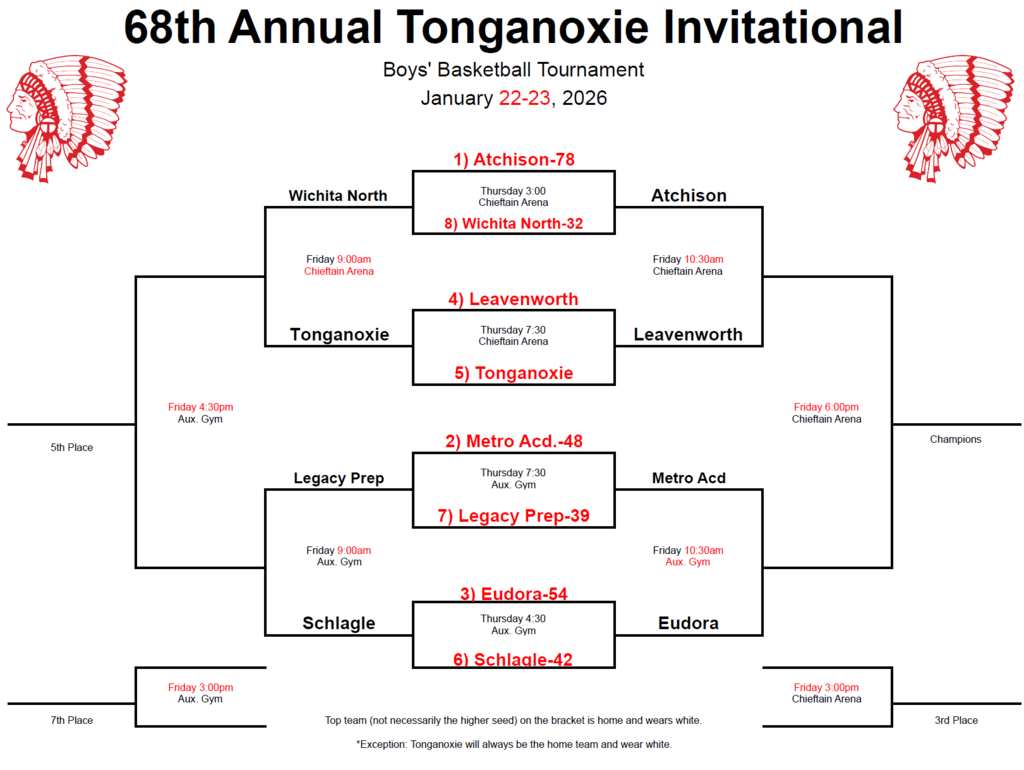 68th Annual Tonganoxie Invitational

Boys' Basketball Tournament

January 22-23, 2026

1) Atchison-78

Thursday 3:00
Chieftain Arena

8) Wichita North-32

Wichita North

Atchison

Friday 9:00am
Chieftain Arena

Friday 10:30am
Chieftain Arena

4) Leavenworth

Thursday 7:30
Chieftain Arena

5) Tonganoxie

Tonganoxie

Leavenworth

Friday 4:30pm
Aux. Gym

5th Place

Friday 6:00pm
Chieftain Arena

Champions

2) Metro Acd.-48

Thursday 7:30
Aux. Gym

7) Legacy Prep-39

Legacy Prep

Metro Acd

Friday 9:00am
Aux. Gym

Friday 10:30am
Aux. Gym

3) Eudora-54

Thursday 4:30
Aux. Gym

6) Schlagle-42

Schlagle

Eudora

Friday 3:00pm
Aux. Gym

7th Place

Friday 3:00pm
Chieftain Arena

3rd Place

Top team (not necessarily the higher seed) on the bracket is home and wears white.

*Exception: Tonganoxie will always be the home team and wear white.